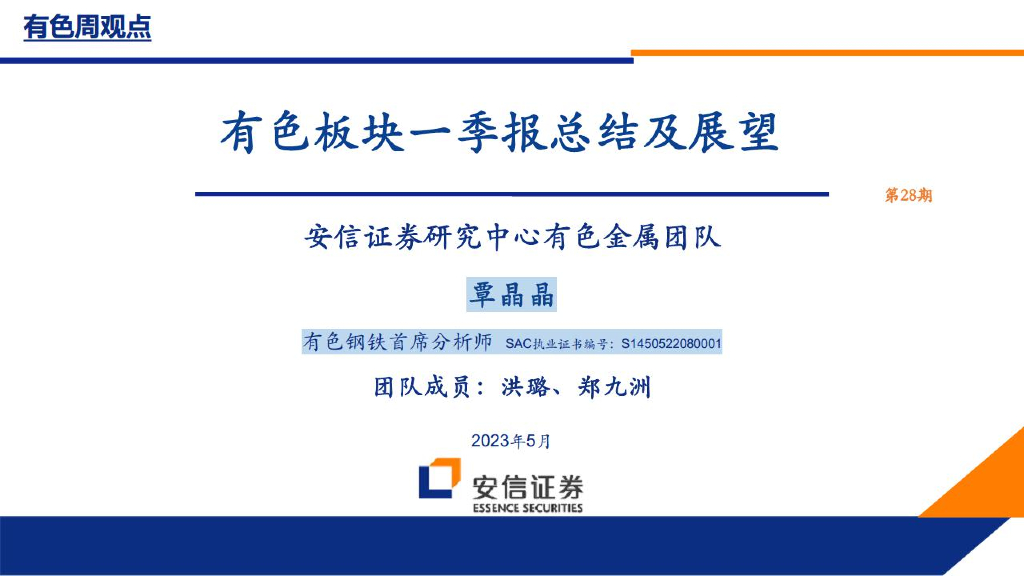 有色周观点

有色板块一季报总结及展望

第28期

安信证券研究中心有色金属团队

覃晶晶

有色钢铁首席分析师 SAC执业证书编号：S1450522080001

团队成员：洪璐、郑九洲

2023年5月

安信证券
ESSENCE SECURITIES